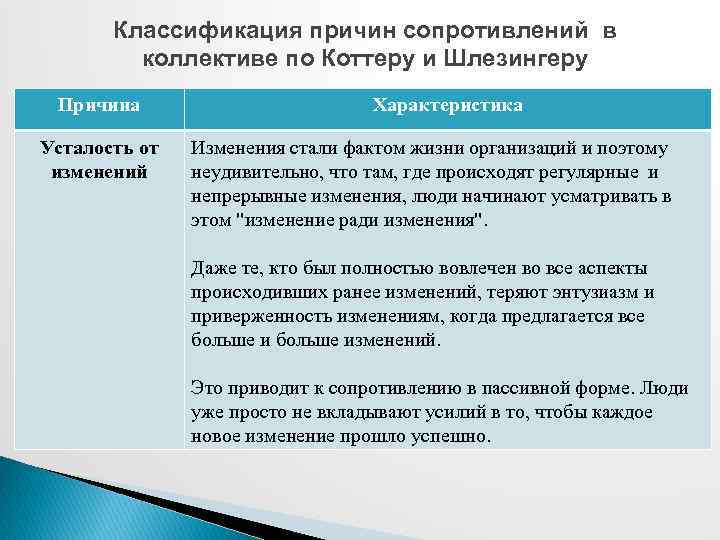 Классификация причин сопротивлений в коллективе по Коттеру и Шлезингеру

| Причина | Характеристика |
|---|---|
| Усталость от изменений | Изменения стали фактом жизни организаций и поэтому неудивительно, что там, где происходят регулярные и непрерывные изменения, люди начинают усматривать в этом "изменение ради изменения".<br><br>Даже те, кто был полностью вовлечен во все аспекты происходивших ранее изменений, теряют энтузиазм и приверженность изменениям, когда предлагается все больше и больше изменений.<br><br>Это приводит к сопротивлению в пассивной форме. Люди уже просто не вкладывают усилий в то, чтобы каждое новое изменение прошло успешно. |